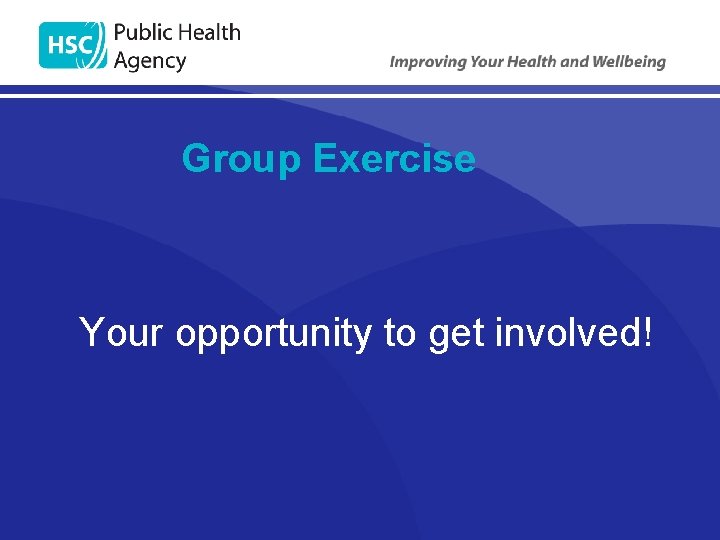 HSC Public Health Agency

Improving Your Health and Wellbeing

Group Exercise

Your opportunity to get involved!